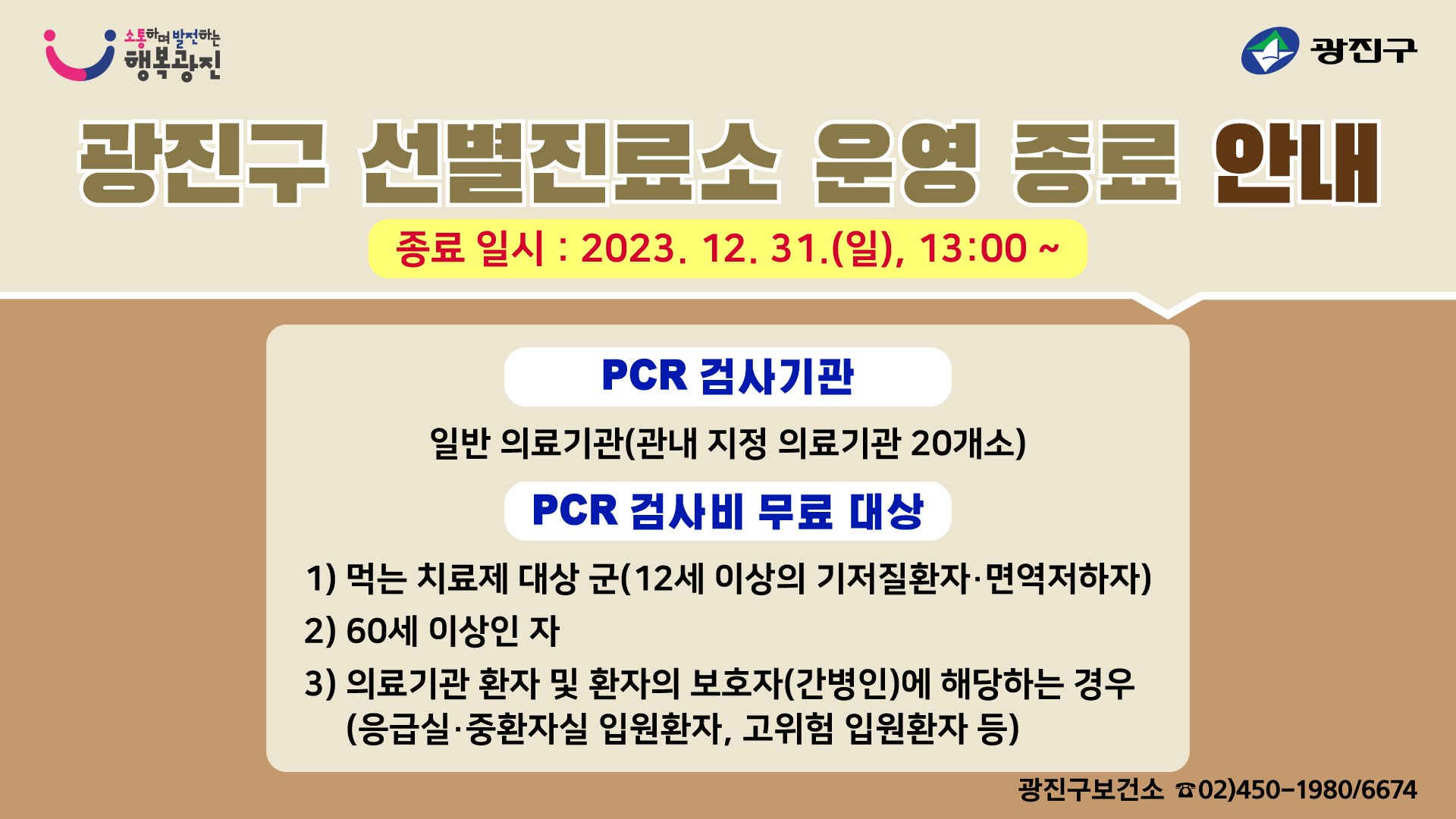 소통하며 발전하는 행복광진

광진구

광진구 선별진료소 운영 종료 안내

종료 일시 : 2023. 12. 31.(일), 13:00 ~

PCR 검사기관

일반 의료기관(관내 지정 의료기관 20개소)

PCR 검사비 무료 대상

1) 먹는 치료제 대상 군(12세 이상의 기저질환자·면역저하자)

2) 60세 이상인 자

3) 의료기관 환자 및 환자의 보호자(간병인)에 해당하는 경우 (응급실·중환자실 입원환자, 고위험 입원환자 등)

광진구보건소 ☎02)450-1980/6674